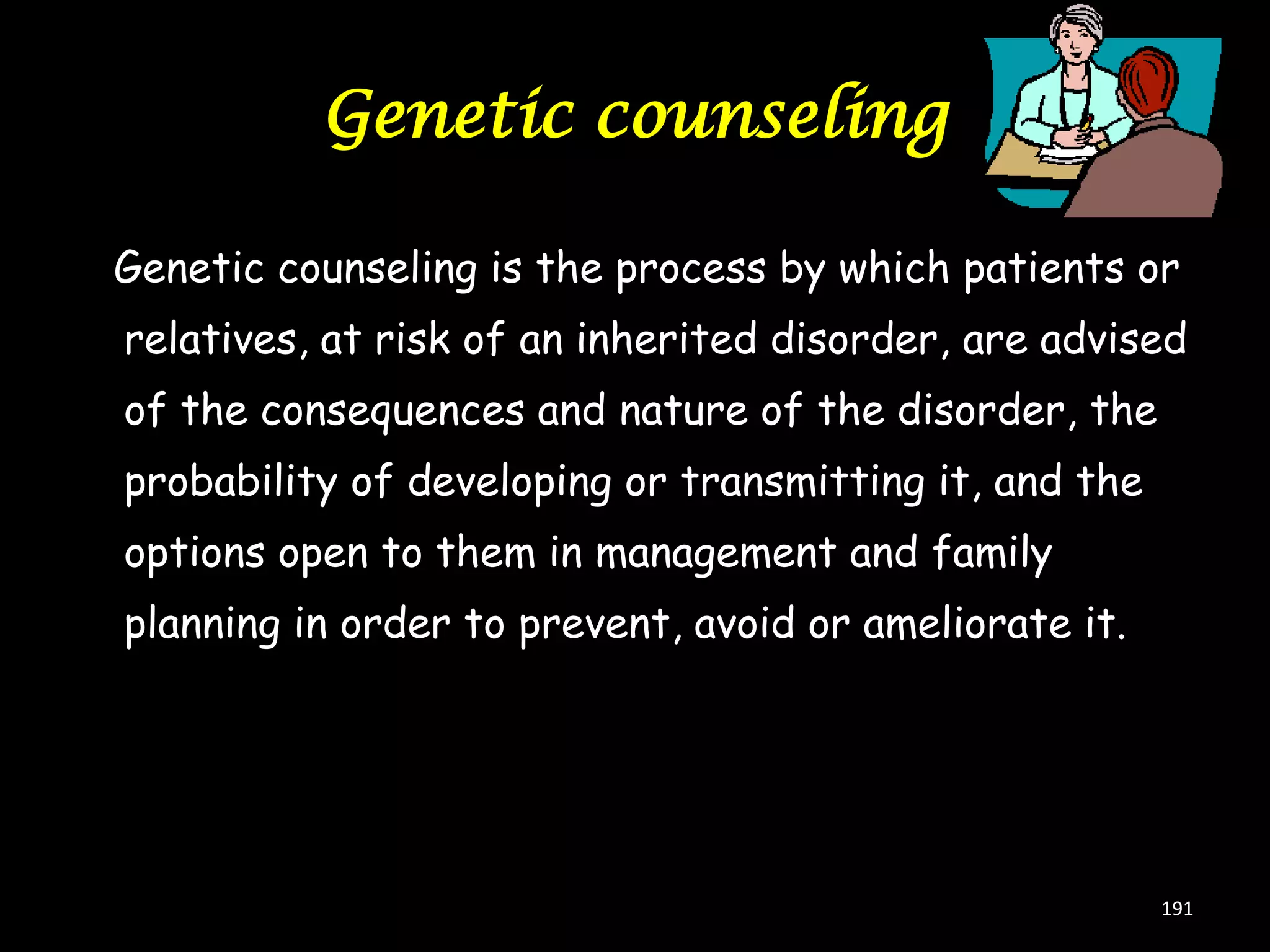 Genetic counseling

Genetic counseling is the process by which patients or relatives, at risk of an inherited disorder, are advised of the consequences and nature of the disorder, the probability of developing or transmitting it, and the options open to them in management and family planning in order to prevent, avoid or ameliorate it.

191